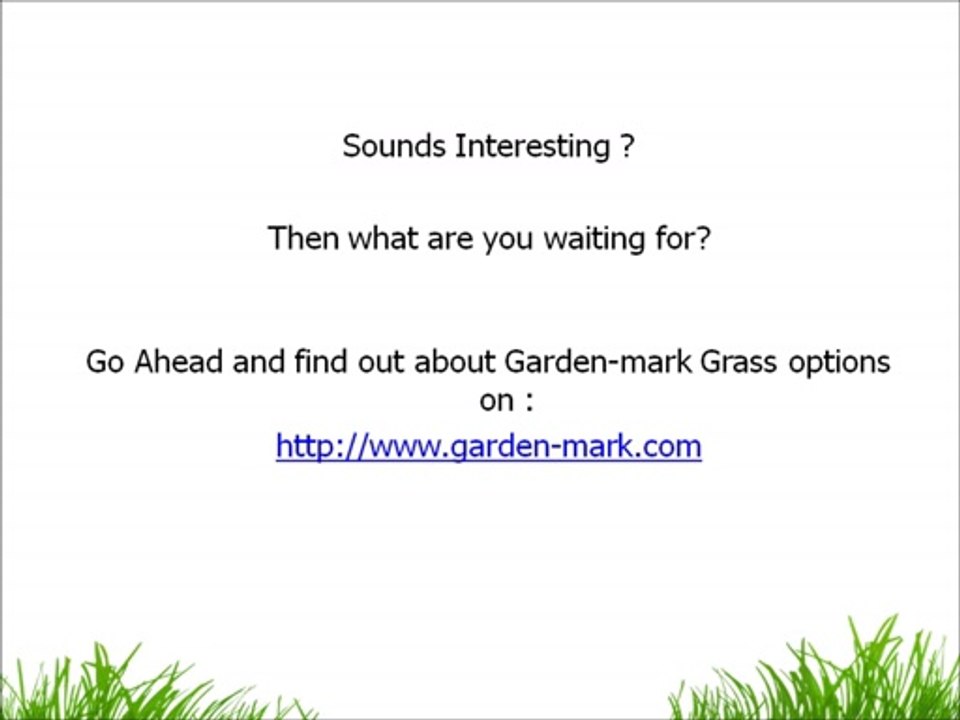 Sounds Interesting ?

Then what are you waiting for?

Go Ahead and find out about Garden-mark Grass options on :

http://www.garden-mark.com